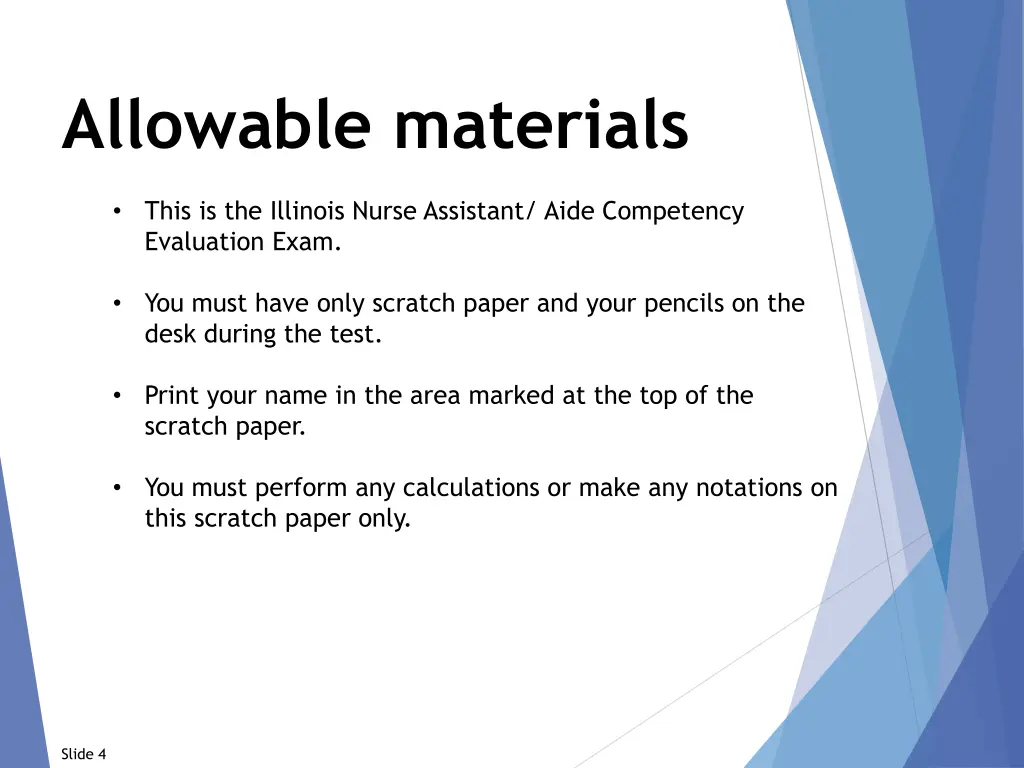 Allowable materials

• This is the Illinois Nurse Assistant/ Aide Competency Evaluation Exam.

• You must have only scratch paper and your pencils on the desk during the test.

• Print your name in the area marked at the top of the scratch paper.

• You must perform any calculations or make any notations on this scratch paper only.

Slide 4